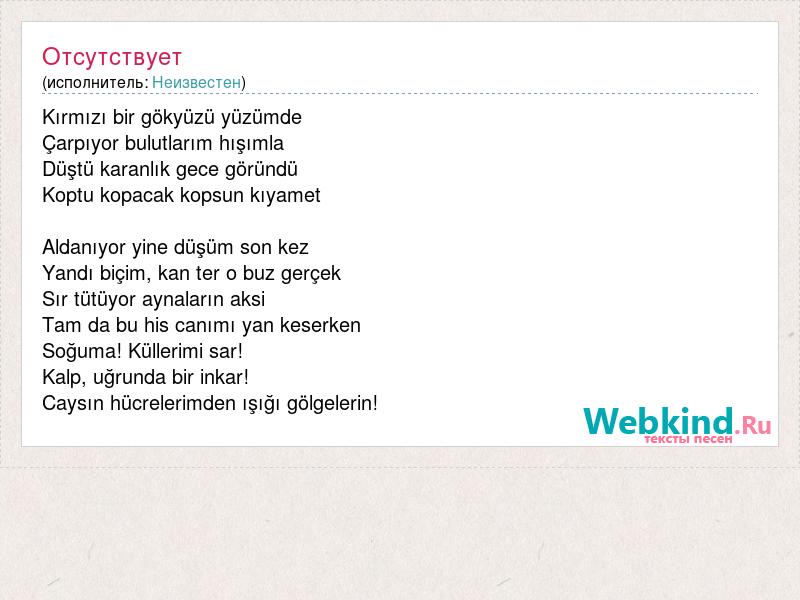 Отсутствует
(исполнитель: Неизвестен)

Kırmızı bir gökyüzü yüzümde
Çarpıyor bulutlarım hışımla
Düştü karanlık gece göründü
Koptu kopacak kopsun kıyamet

Aldanıyor yine düşüm son kez
Yandı biçim, kan ter o buz gerçek
Sır tütüyor aynaların aksi
Tam da bu his canımı yan keserken
Soğuma! Küllerimi sar!
Kalp, uğrunda bir inkar!
Caysın hücrelerimden ışığı gölgelerin!

Webkind.Ru
тексты песен